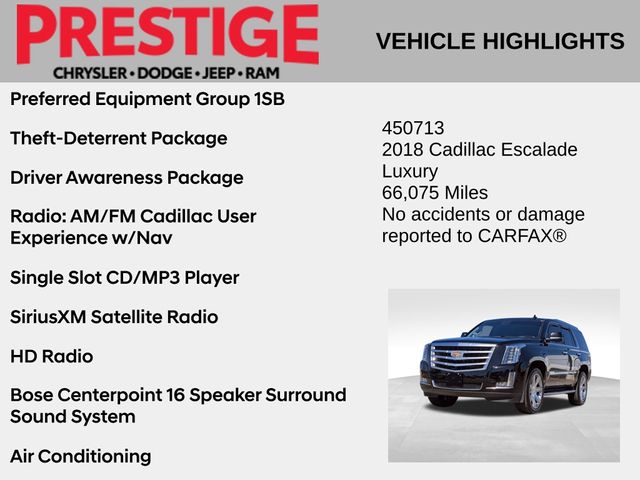 PRESTIGE
CHRYSLER • DODGE • JEEP • RAM

VEHICLE HIGHLIGHTS

Preferred Equipment Group 1SB

Theft-Deterrent Package

Driver Awareness Package

Radio: AM/FM Cadillac User Experience w/Nav

Single Slot CD/MP3 Player

SiriusXM Satellite Radio

HD Radio

Bose Centerpoint 16 Speaker Surround Sound System

Air Conditioning

450713
2018 Cadillac Escalade Luxury
66,075 Miles
No accidents or damage reported to CARFAX®